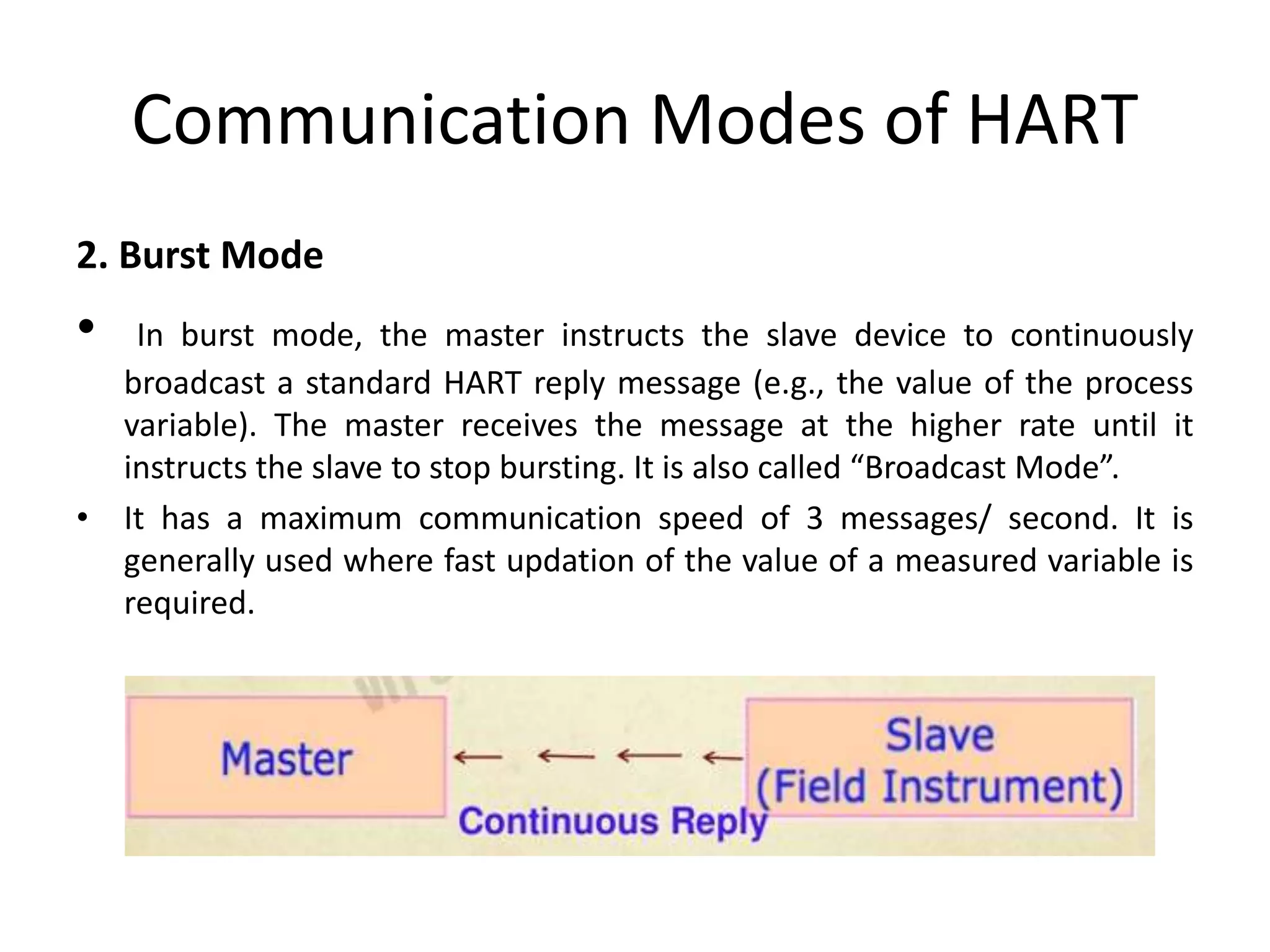 Communication Modes of HART

2. Burst Mode

• In burst mode, the master instructs the slave device to continuously broadcast a standard HART reply message (e.g., the value of the process variable). The master receives the message at the higher rate until it instructs the slave to stop bursting. It is also called “Broadcast Mode”.

• It has a maximum communication speed of 3 messages/ second. It is generally used where fast updation of the value of a measured variable is required.

Master

Slave
(Field Instrument)

Continuous Reply